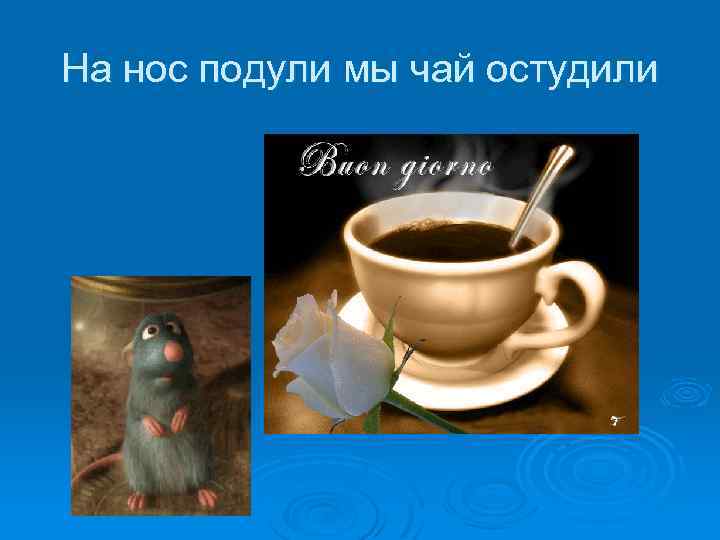 На нос подули мы чай остудили

Buon giorno